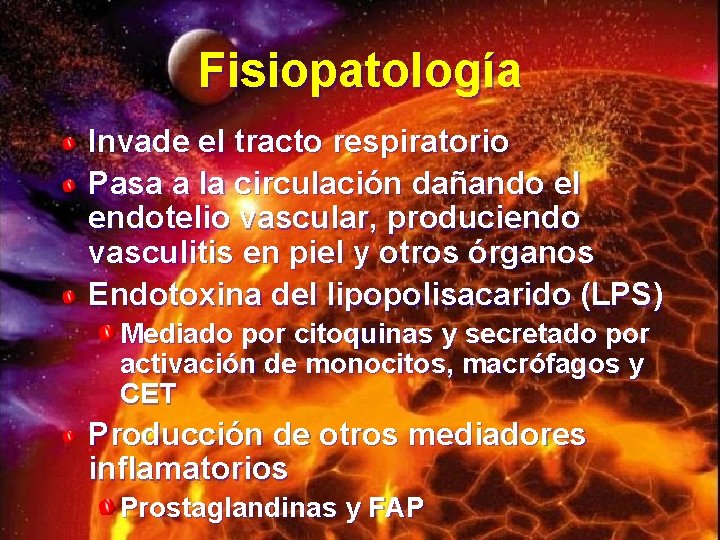 Fisiopatología

Invade el tracto respiratorio

Pasa a la circulación dañando el endotelio vascular, produciendo vasculitis en piel y otros órganos

Endotoxina del lipopolisacarido (LPS)

Mediado por citoquinas y secretado por activación de monocitos, macrófagos y CET

Producción de otros mediadores inflamatorios

Prostaglandinas y FAP